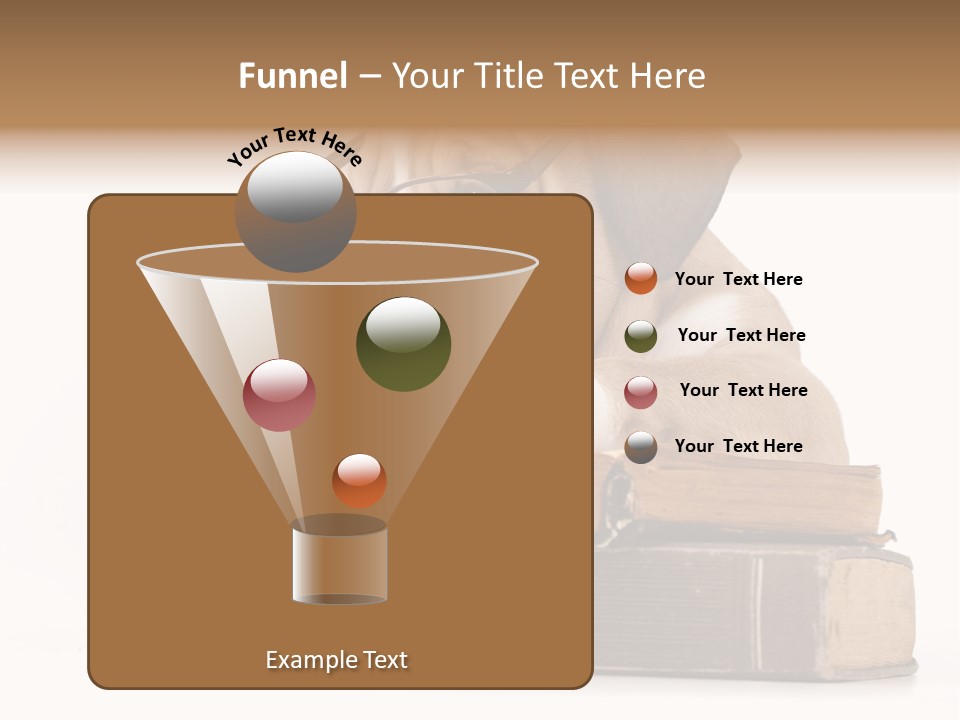 Funnel – Your Title Text Here

Your Text Here

Your Text Here

Your Text Here

Your Text Here

Your Text Here

Example Text